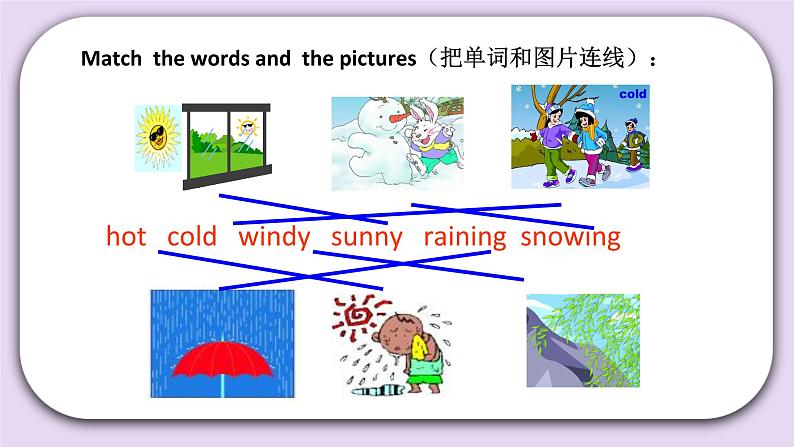 Match the words and the pictures（把单词和图片连线）：

cold

hot cold windy sunny raining snowing